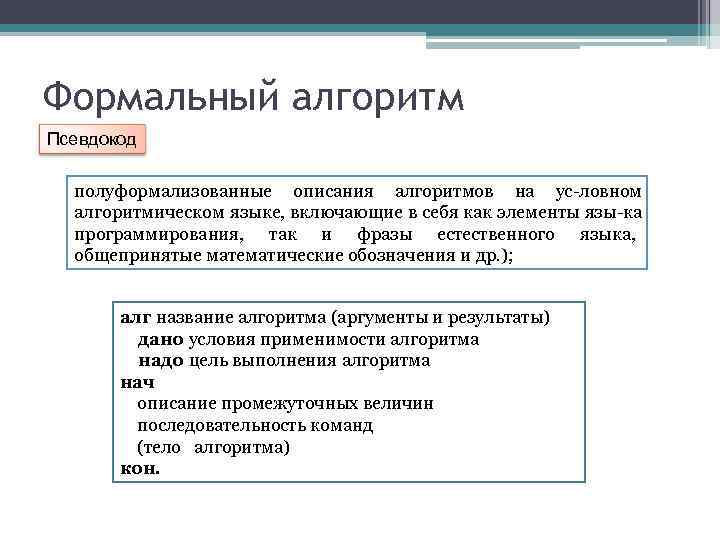 Формальный алгоритм

Псевдокод

полуформализованные описания алгоритмов на ус-ловном алгоритмическом языке, включающие в себя как элементы язы-ка программирования, так и фразы естественного языка, общепринятые математические обозначения и др.);

алг название алгоритма (аргументы и результаты)
дано условия применимости алгоритма
надо цель выполнения алгоритма
нач
описание промежуточных величин
последовательность команд
(тело алгоритма)
кон.